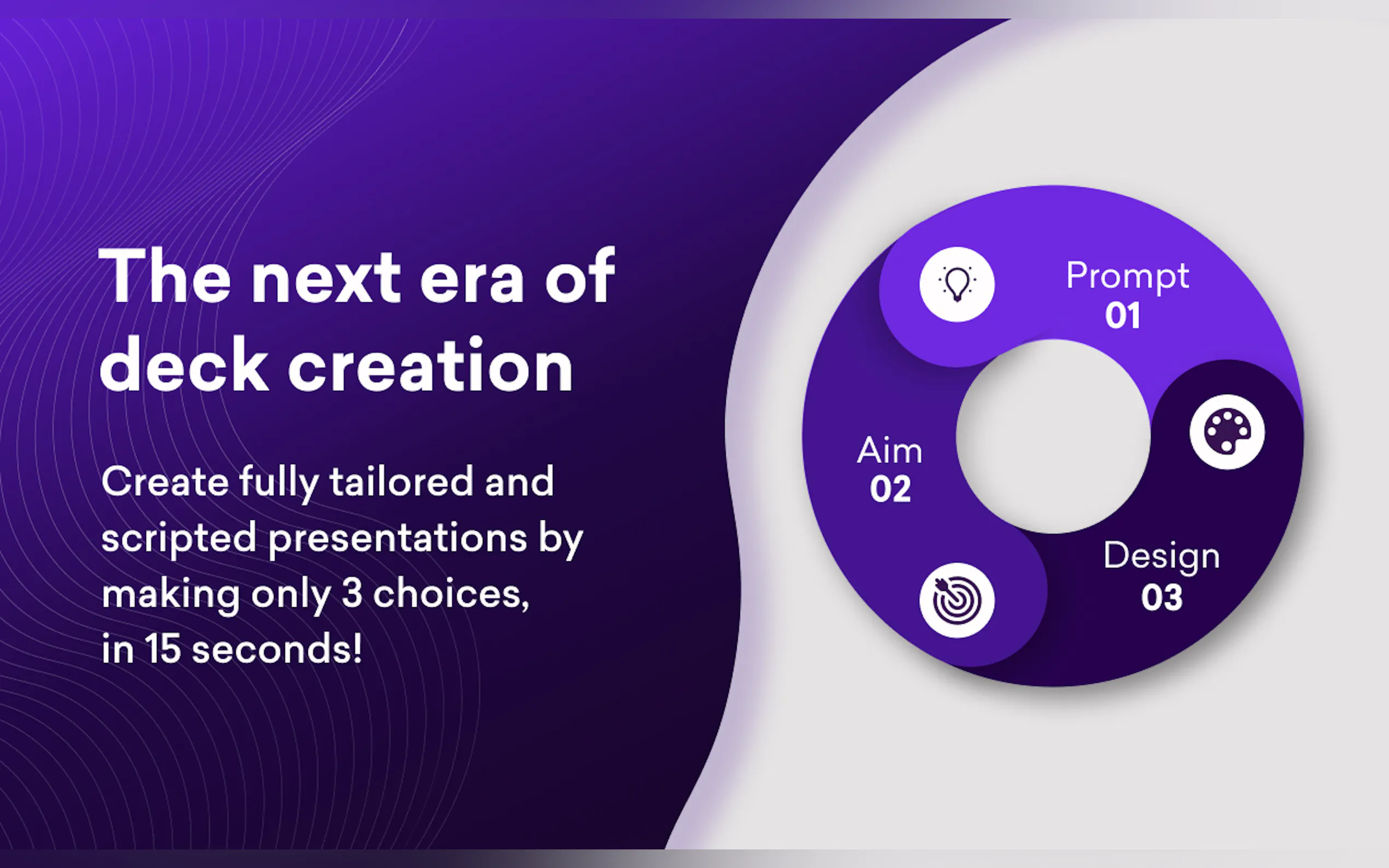 The next era of deck creation

Create fully tailored and scripted presentations by making only 3 choices, in 15 seconds!

Prompt
01

Aim
02

Design
03